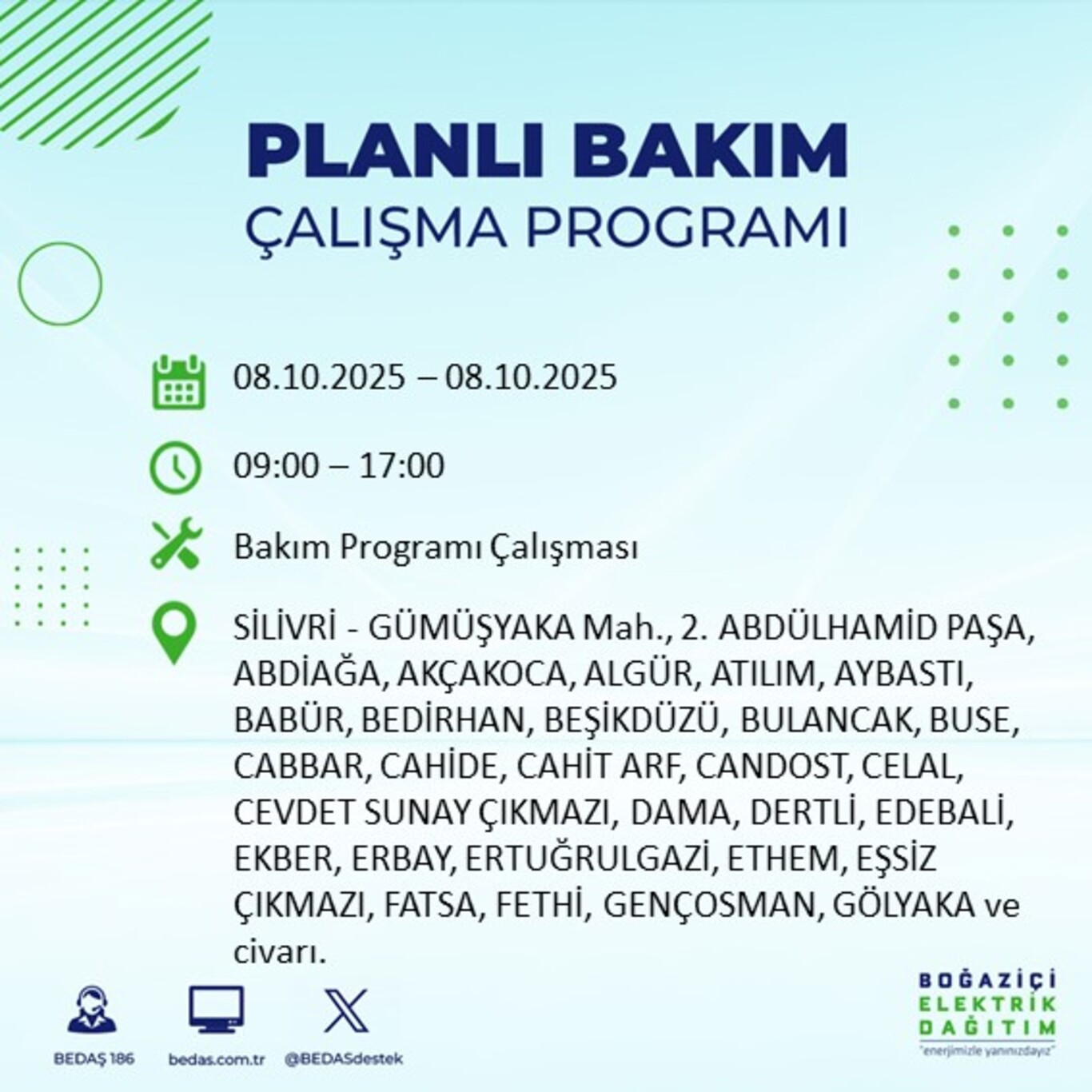 PLANLI BAKIM
ÇALIŞMA PROGRAMI

08.10.2025 – 08.10.2025

09:00 – 17:00

Bakım Programı Çalışması

SİLİVRİ - GÜMÜŞYAKA Mah., 2. ABDÜLHAMİD PAŞA, ABDİAĞA, AKÇAKOCA, ALGÜR, ATILIM, AYBASTI, BABÜR, BEDİRHAN, BEŞİKDÜZÜ, BULANCAK, BUSE, CABBAR, CAHİDE, CAHİT ARF, CANDOST, CELAL, CEVDET SUNAY ÇIKMAZI, DAMA, DERTLİ, EDEBALİ, EKBER, ERBAY, ERTUĞRULGAZİ, ETHEM, EŞSİZ ÇIKMAZI, FATSA, FETHİ, GENÇOSMAN, GÖLYAKA ve civarı.

BEDAŞ 186

bedas.com.tr

@BEDASdestek

BOĞAZİÇİ
ELEKTRİK
DAĞITIM
"enerjimizle yanınızdayız"